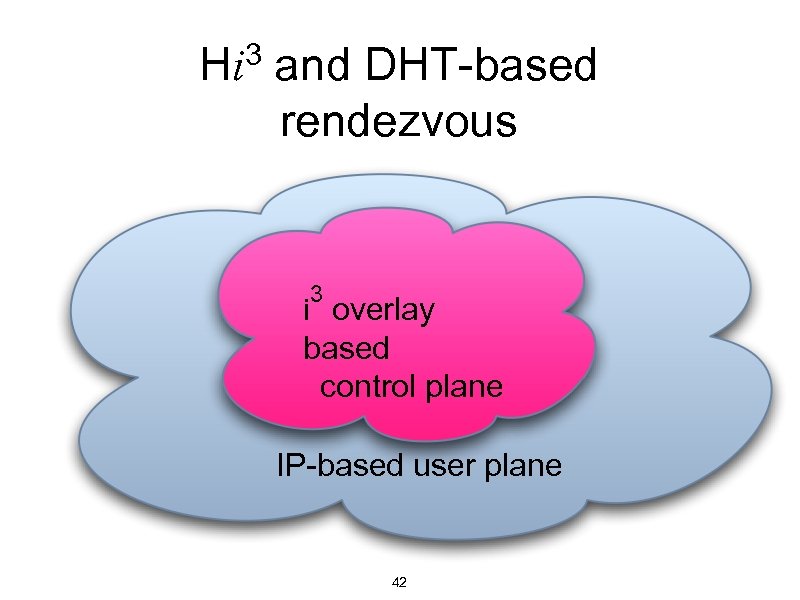 H$i^3$ and DHT-based rendezvous

$i^3$ overlay based control plane

IP-based user plane

42